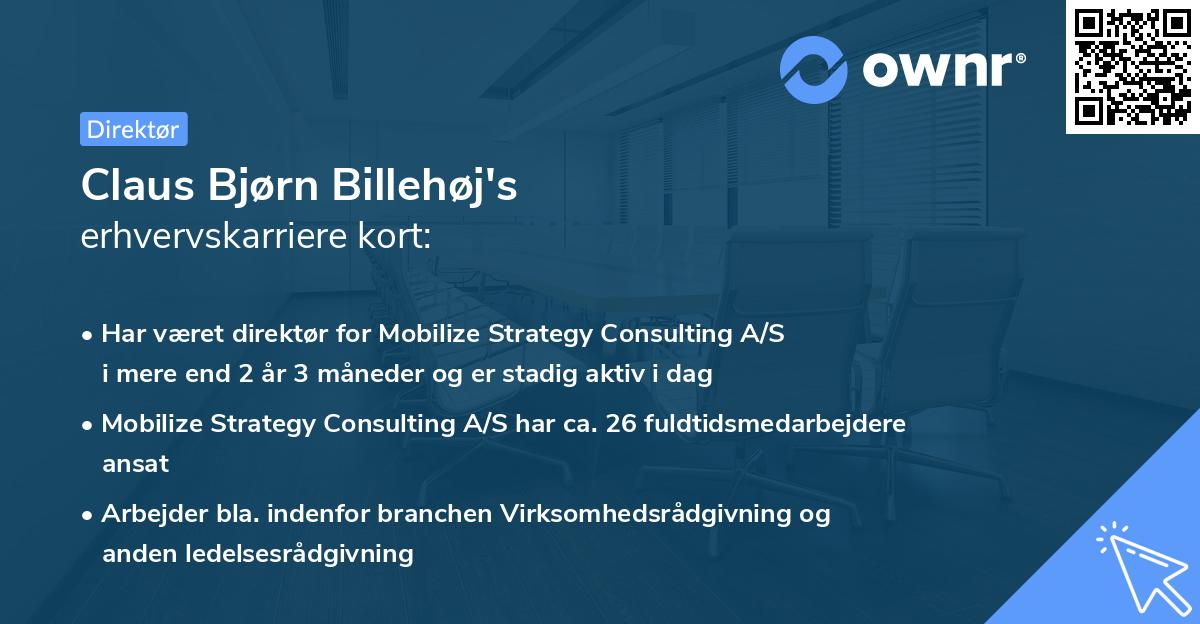 ownr®

Direktør

Claus Bjørn Billehøj's
erhvervskarriere kort:

• Har været direktør for Mobilize Strategy Consulting A/S i mere end 2 år 3 måneder og er stadig aktiv i dag

• Mobilize Strategy Consulting A/S har ca. 26 fuldtidsmedarbejdere ansat

• Arbejder bla. indenfor branchen Virksomhedsrådgivning og anden ledelsesrådgivning